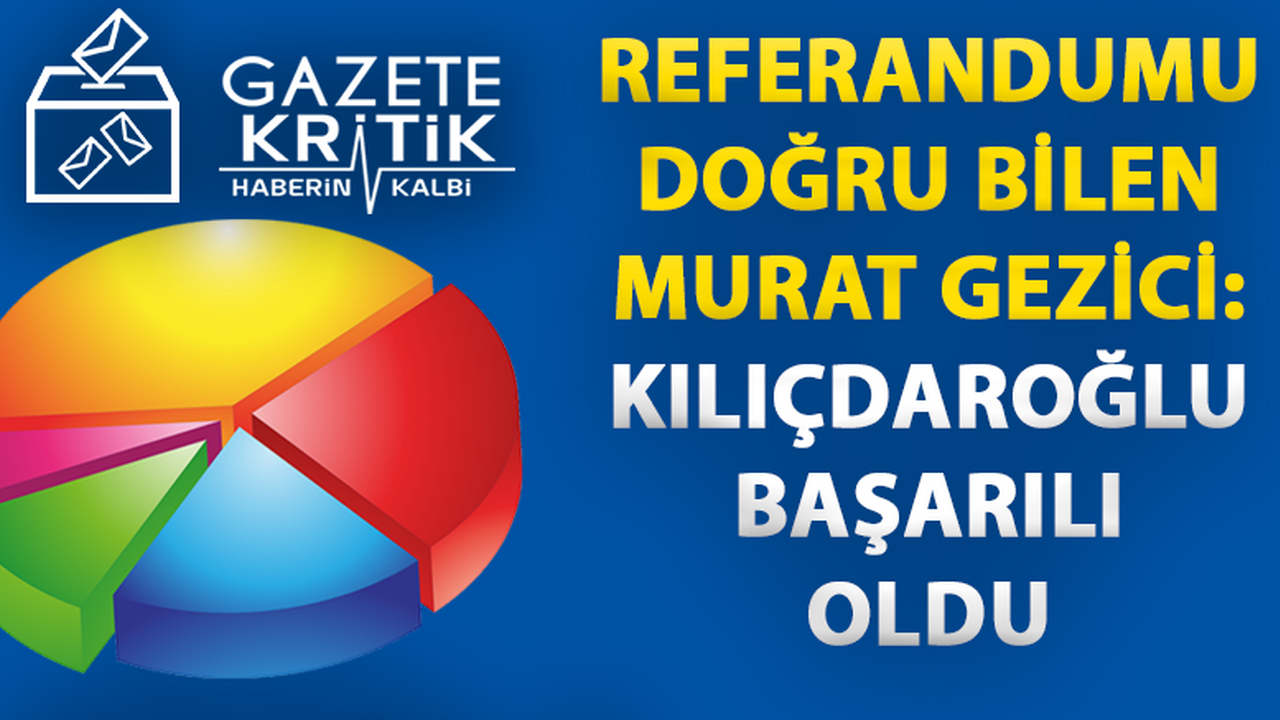 GAZETE KRİTİK
HABERİN KALBİ

REFERANDUMU DOĞRU BİLEN MURAT GEZİCİ: KILIÇDAROĞLU BAŞARILI OLDU